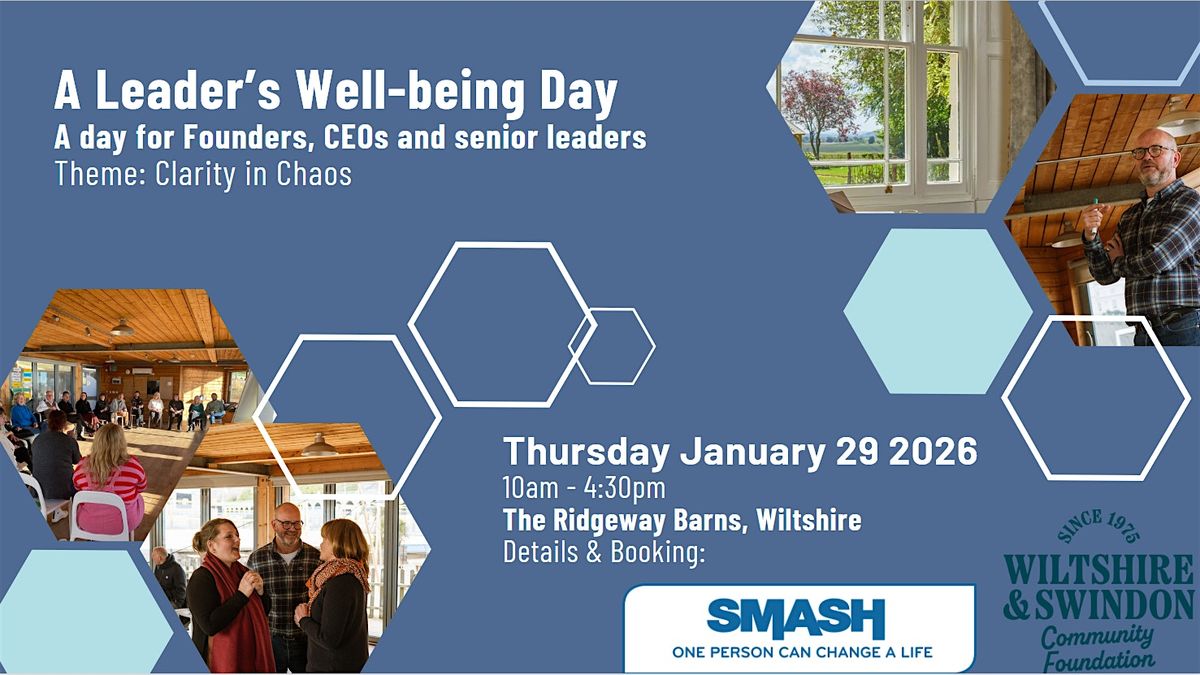 A Leader's Well-being Day
A day for Founders, CEOs and senior leaders
Theme: Clarity in Chaos

Thursday January 29 2026
10am - 4:30pm
The Ridgeway Barns, Wiltshire
Details & Booking:

SMASH
ONE PERSON CAN CHANGE A LIFE

SINCE 1975
WILTSHIRE & SWINDON
Community Foundation